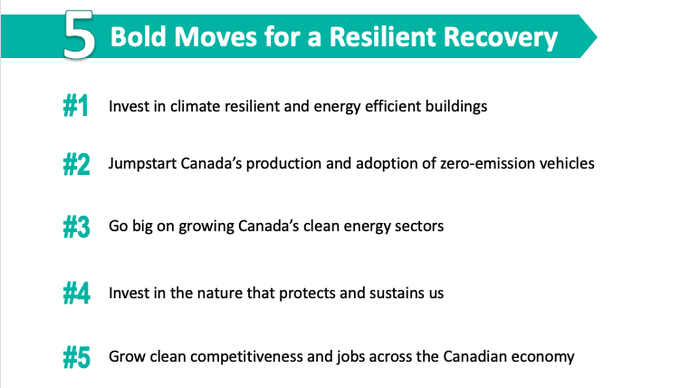 5 Bold Moves for a Resilient Recovery

#1 Invest in climate resilient and energy efficient buildings

#2 Jumpstart Canada's production and adoption of zero-emission vehicles

#3 Go big on growing Canada's clean energy sectors

#4 Invest in the nature that protects and sustains us

#5 Grow clean competitiveness and jobs across the Canadian economy